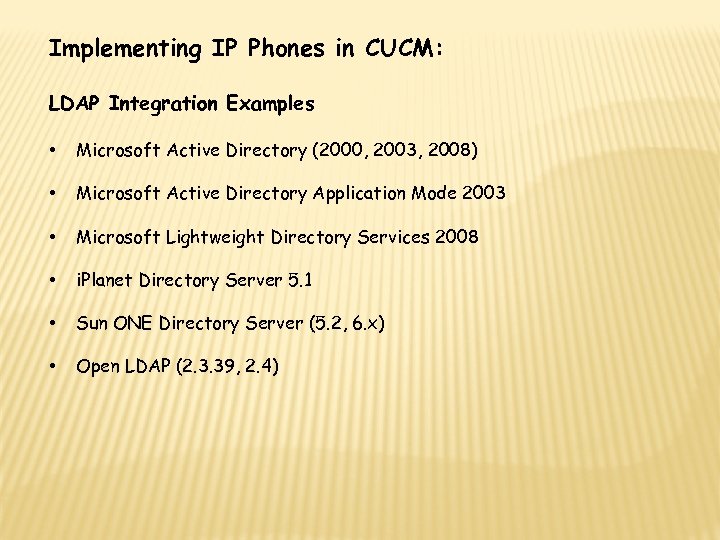 Implementing IP Phones in CUCM:

LDAP Integration Examples

• Microsoft Active Directory (2000, 2003, 2008)

• Microsoft Active Directory Application Mode 2003

• Microsoft Lightweight Directory Services 2008

• iPlanet Directory Server 5.1

• Sun ONE Directory Server (5.2, 6.x)

• Open LDAP (2.3.39, 2.4)